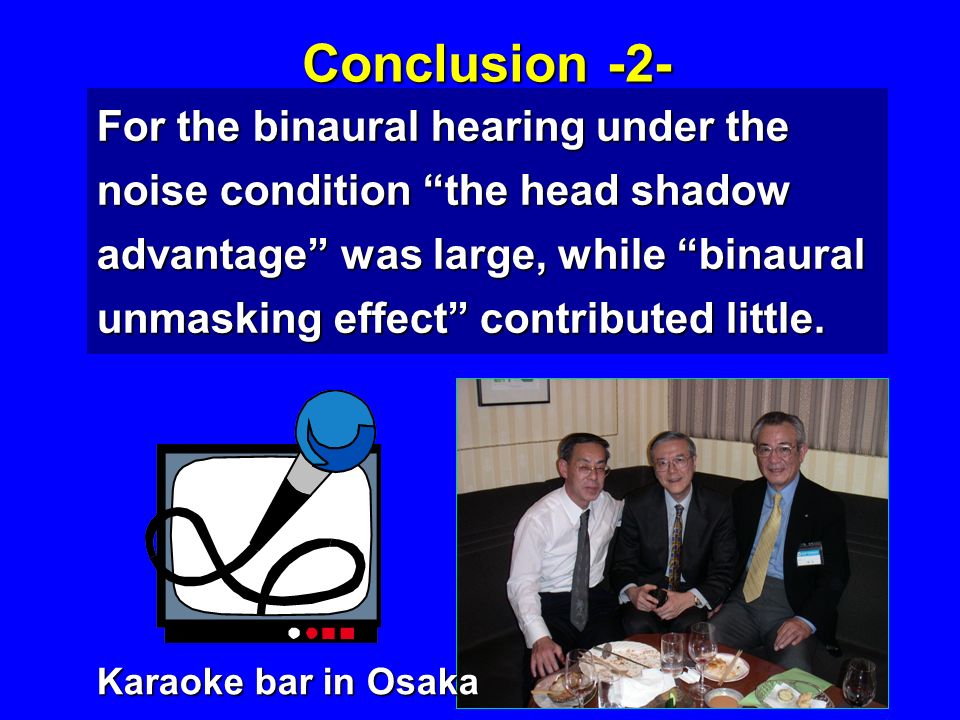 Conclusion -2-

For the binaural hearing under the noise condition “the head shadow advantage” was large, while “binaural unmasking effect” contributed little.

Karaoke bar in Osaka